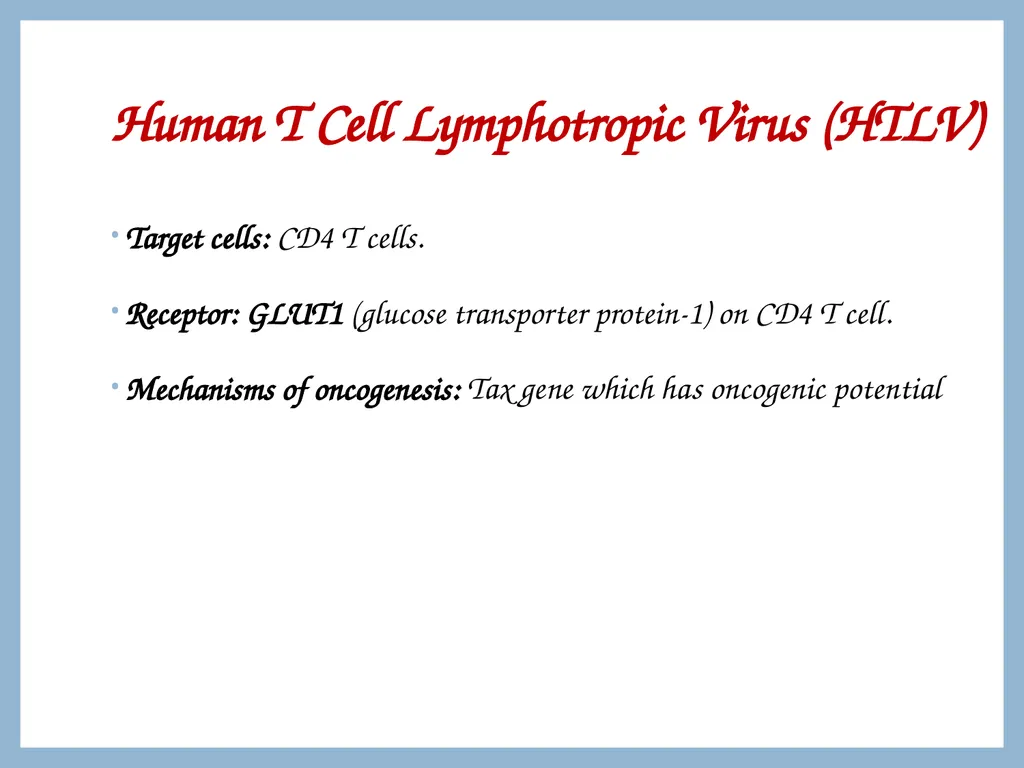 Human T Cell Lymphotropic Virus (HTLV)

• Target cells: CD4 T cells.

• Receptor: GLUT1 (glucose transporter protein-1) on CD4 T cell.

• Mechanisms of oncogenesis: Tax gene which has oncogenic potential